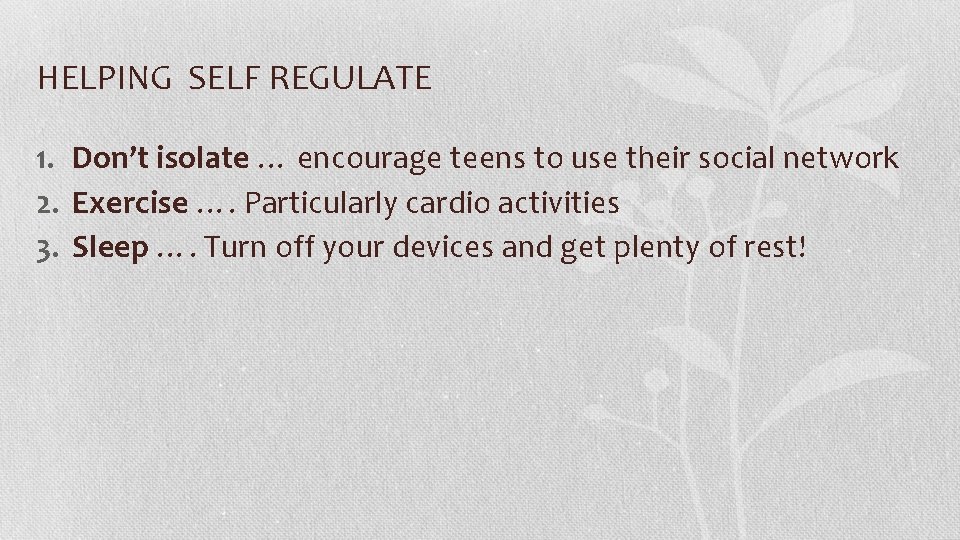 HELPING SELF REGULATE

1. Don't isolate … encourage teens to use their social network
2. Exercise …. Particularly cardio activities
3. Sleep …. Turn off your devices and get plenty of rest!